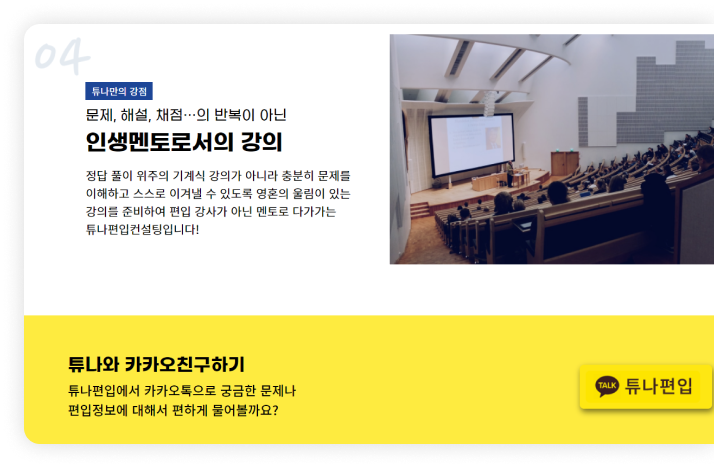 04

튜나만의 강점

문제, 해설, 채점…의 반복이 아닌

인생멘토로서의 강의

정답 풀이 위주의 기계식 강의가 아니라 충분히 문제를 이해하고 스스로 이겨낼 수 있도록 영혼의 울림이 있는 강의를 준비하여 편입 강사가 아닌 멘토로 다가가는 튜나편입컨설팅입니다!

튜나와 카카오친구하기

튜나편입에서 카카오톡으로 궁금한 문제나 편입정보에 대해서 편하게 물어볼까요?

TALK 튜나편입